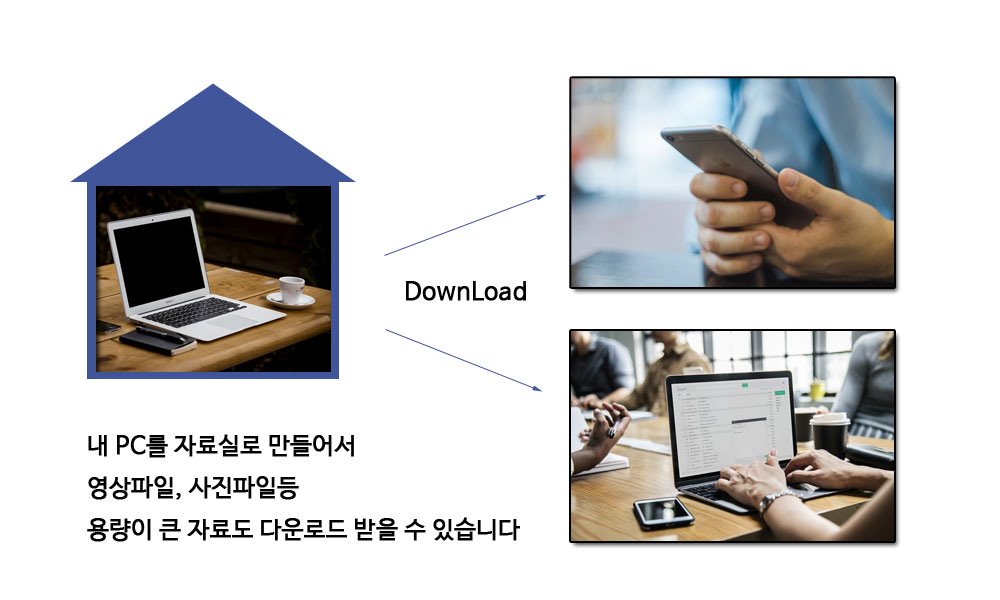 DownLoad

내 PC를 자료실로 만들어서
영상파일, 사진파일등
용량이 큰 자료도 다운로드 받을 수 있습니다